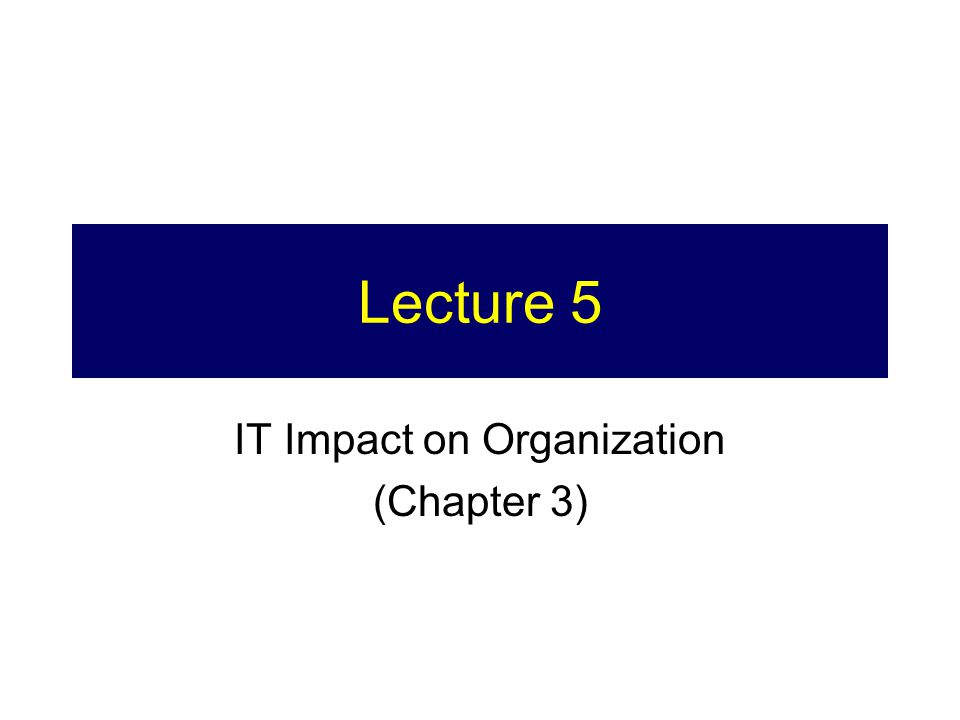 Lecture 5

IT Impact on Organization
(Chapter 3)